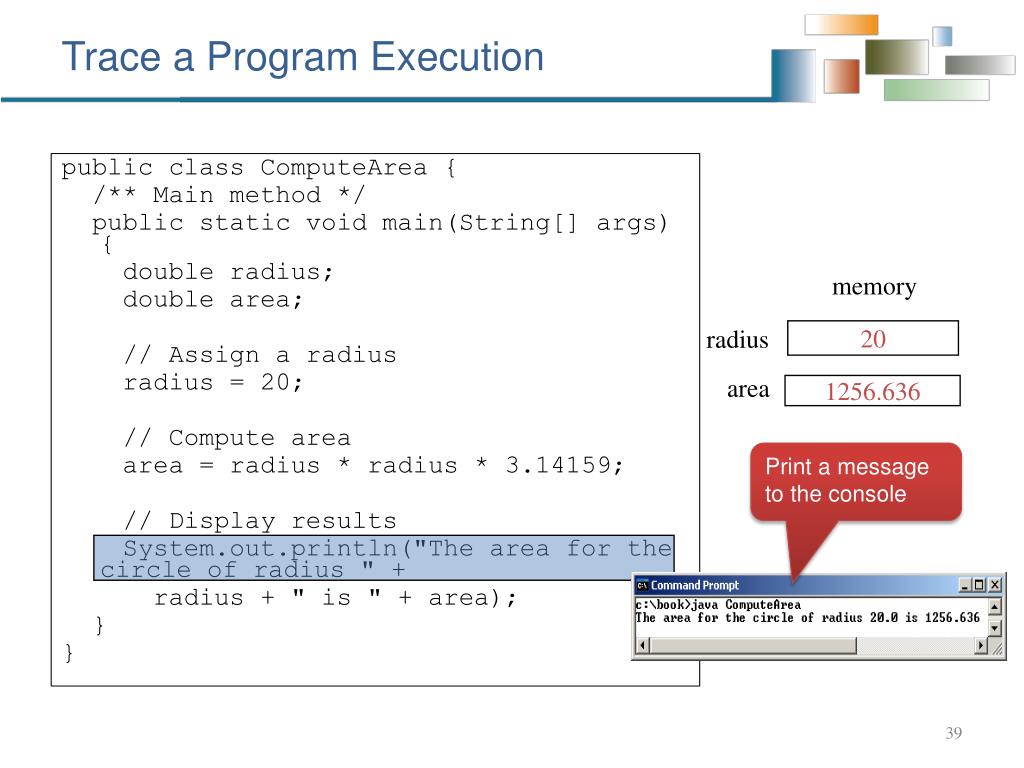 Trace a Program Execution

public class ComputeArea {
  /** Main method */
  public static void main(String[] args) {
    double radius;
    double area;

    // Assign a radius
    radius = 20;

    // Compute area
    area = radius * radius * 3.14159;

    // Display results
    System.out.println("The area for the circle of radius " +
      radius + " is " + area);
  }
}

memory

radius 20

area 1256.636

Print a message to the console

Command Prompt
c:\book>java ComputeArea
The area for the circle of radius 20.0 is 1256.636

39